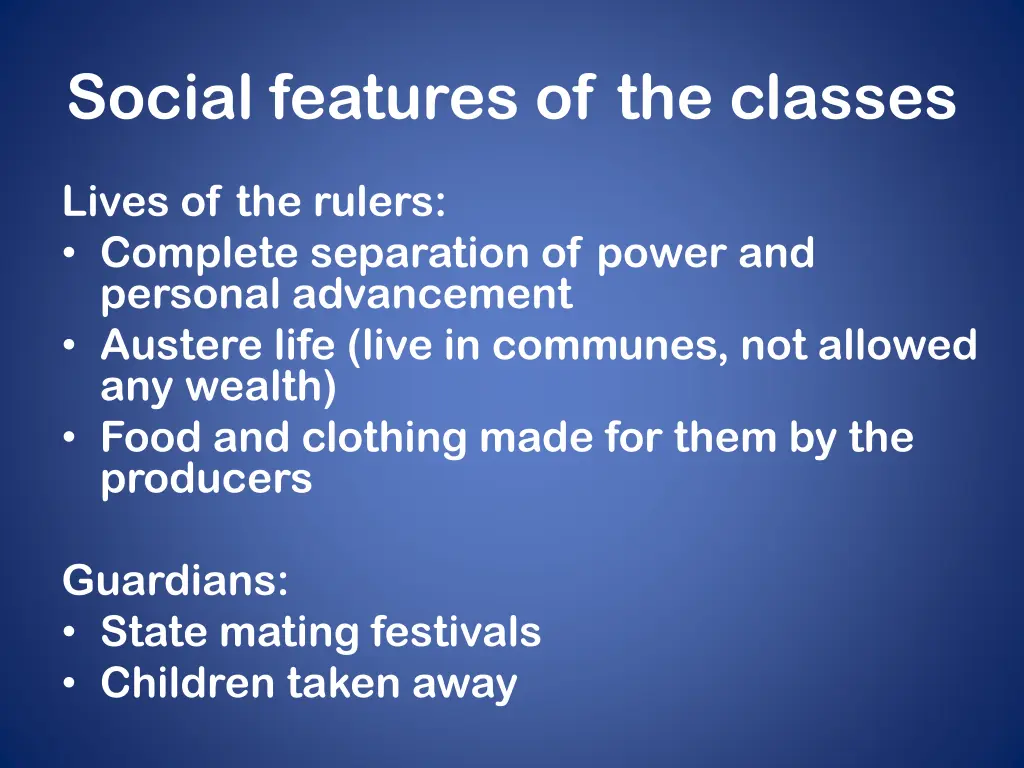 Social features of the classes

Lives of the rulers:
• Complete separation of power and personal advancement
• Austere life (live in communes, not allowed any wealth)
• Food and clothing made for them by the producers

Guardians:
• State mating festivals
• Children taken away